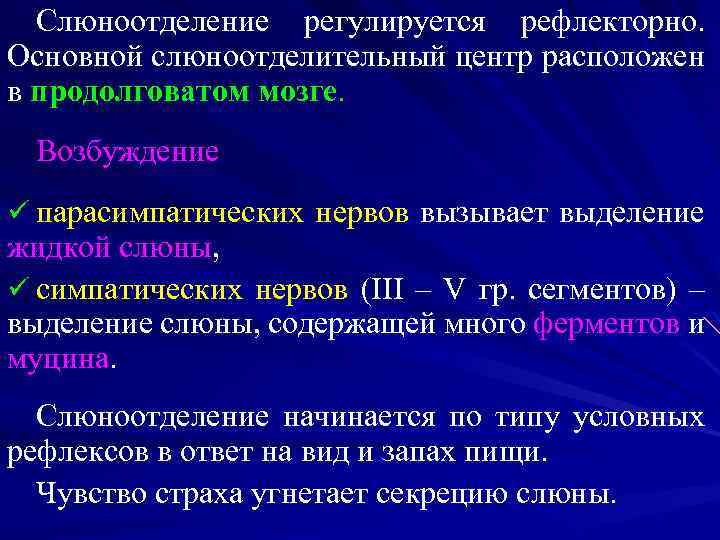 Слюноотделение регулируется рефлекторно. Основной слюноотделительный центр расположен в продолговатом мозге.

Возбуждение

✓ парасимпатических нервов вызывает выделение жидкой слюны,

✓ симпатических нервов (III – V гр. сегментов) – выделение слюны, содержащей много ферментов и муцина.

Слюноотделение начинается по типу условных рефлексов в ответ на вид и запах пищи.

Чувство страха угнетает секрецию слюны.